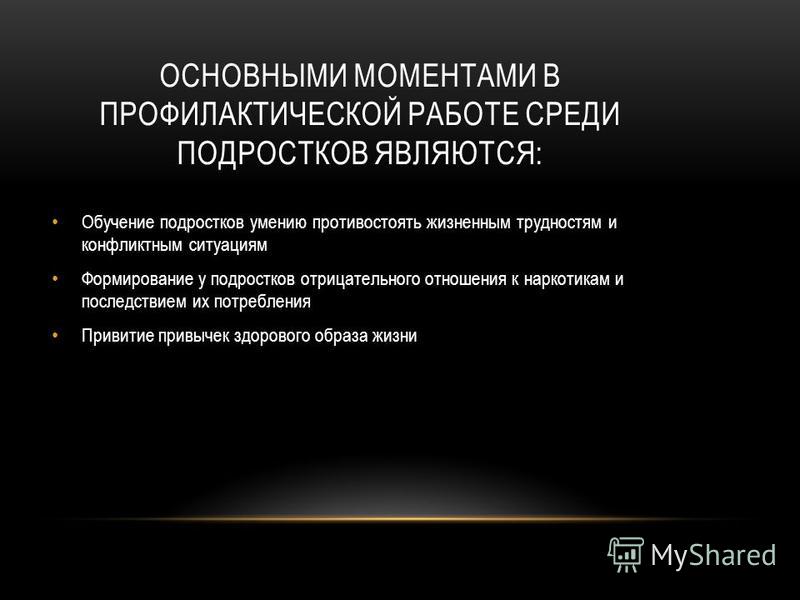 ОСНОВНЫМИ МОМЕНТАМИ В ПРОФИЛАКТИЧЕСКОЙ РАБОТЕ СРЕДИ ПОДРОСТКОВ ЯВЛЯЮТСЯ:

• Обучение подростков умению противостоять жизненным трудностям и конфликтным ситуациям

• Формирование у подростков отрицательного отношения к наркотикам и последствием их потребления

• Привитие привычек здорового образа жизни

MyShared